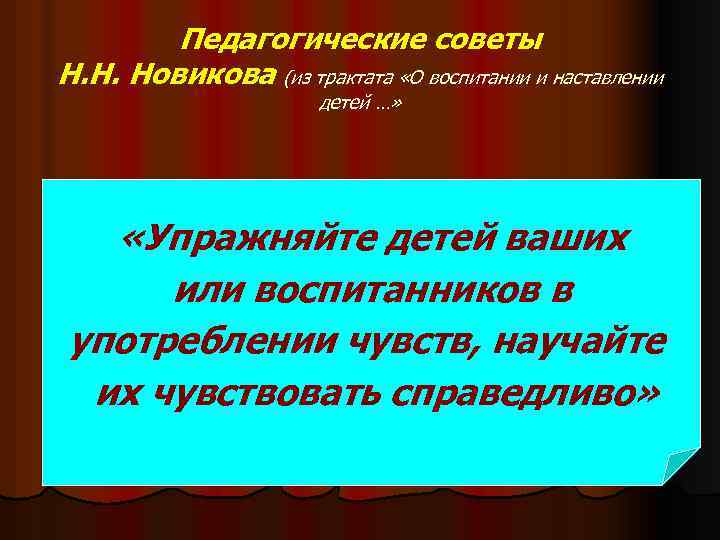 Педагогические советы
Н.Н. Новикова (из трактата «О воспитании и наставлении детей …»

«Упражняйте детей ваших или воспитанников в употреблении чувств, научайте их чувствовать справедливо»